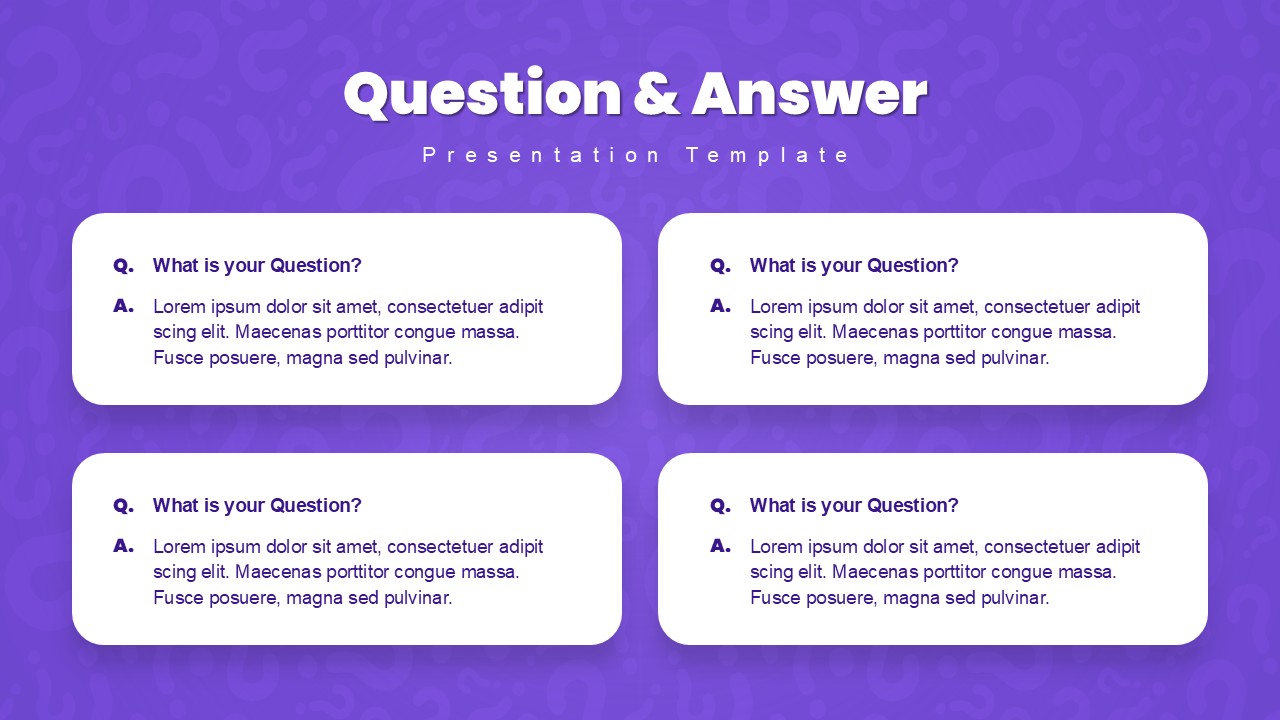 Question & Answer

Presentation Template

Q. What is your Question?

A. Lorem ipsum dolor sit amet, consectetuer adipit scing elit. Maecenas porttitor congue massa. Fusce posuere, magna sed pulvinar.

Q. What is your Question?

A. Lorem ipsum dolor sit amet, consectetuer adipit scing elit. Maecenas porttitor congue massa. Fusce posuere, magna sed pulvinar.

Q. What is your Question?

A. Lorem ipsum dolor sit amet, consectetuer adipit scing elit. Maecenas porttitor congue massa. Fusce posuere, magna sed pulvinar.

Q. What is your Question?

A. Lorem ipsum dolor sit amet, consectetuer adipit scing elit. Maecenas porttitor congue massa. Fusce posuere, magna sed pulvinar.